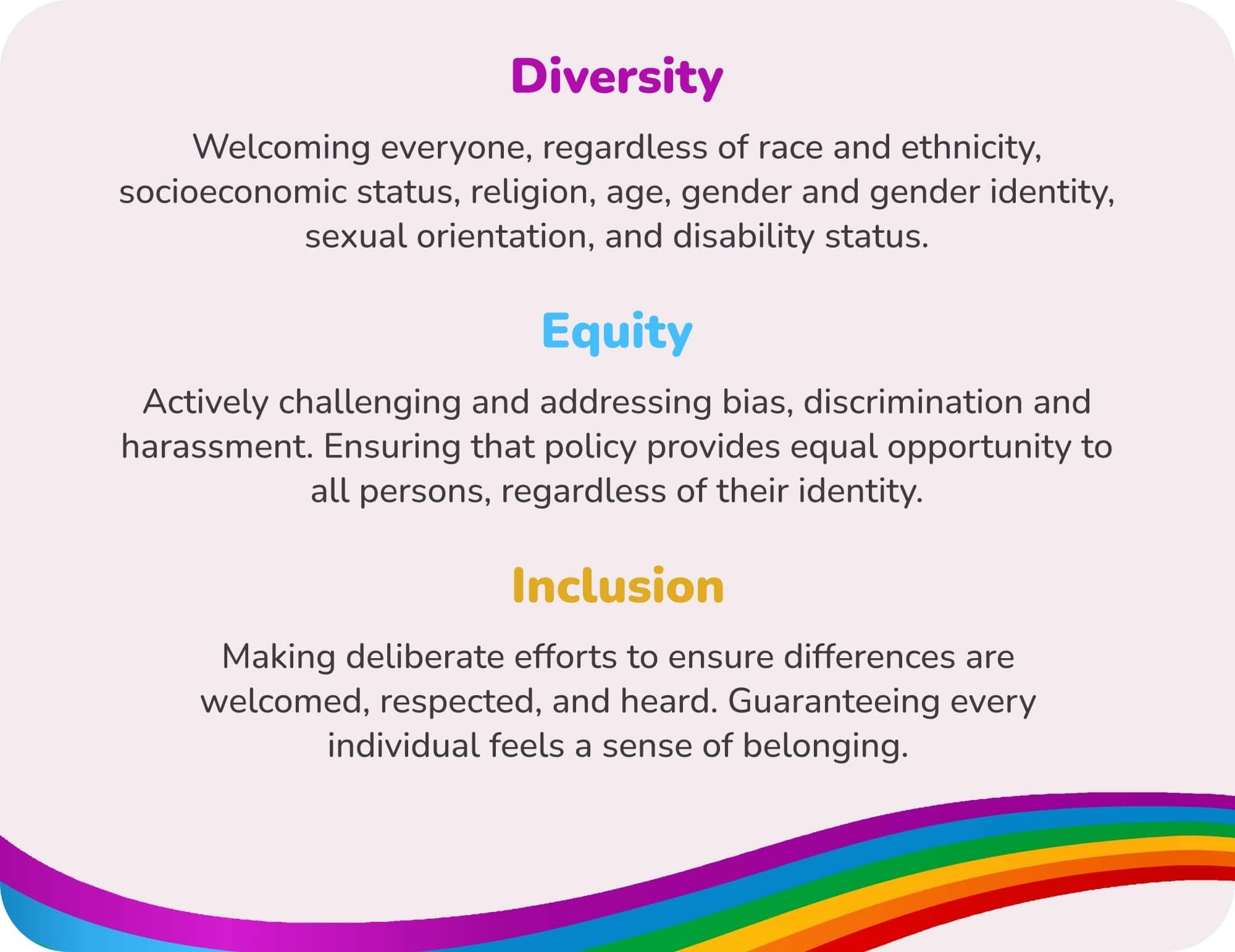 Diversity

Welcoming everyone, regardless of race and ethnicity, socioeconomic status, religion, age, gender and gender identity, sexual orientation, and disability status.

Equity

Actively challenging and addressing bias, discrimination and harassment. Ensuring that policy provides equal opportunity to all persons, regardless of their identity.

Inclusion

Making deliberate efforts to ensure differences are welcomed, respected, and heard. Guaranteeing every individual feels a sense of belonging.